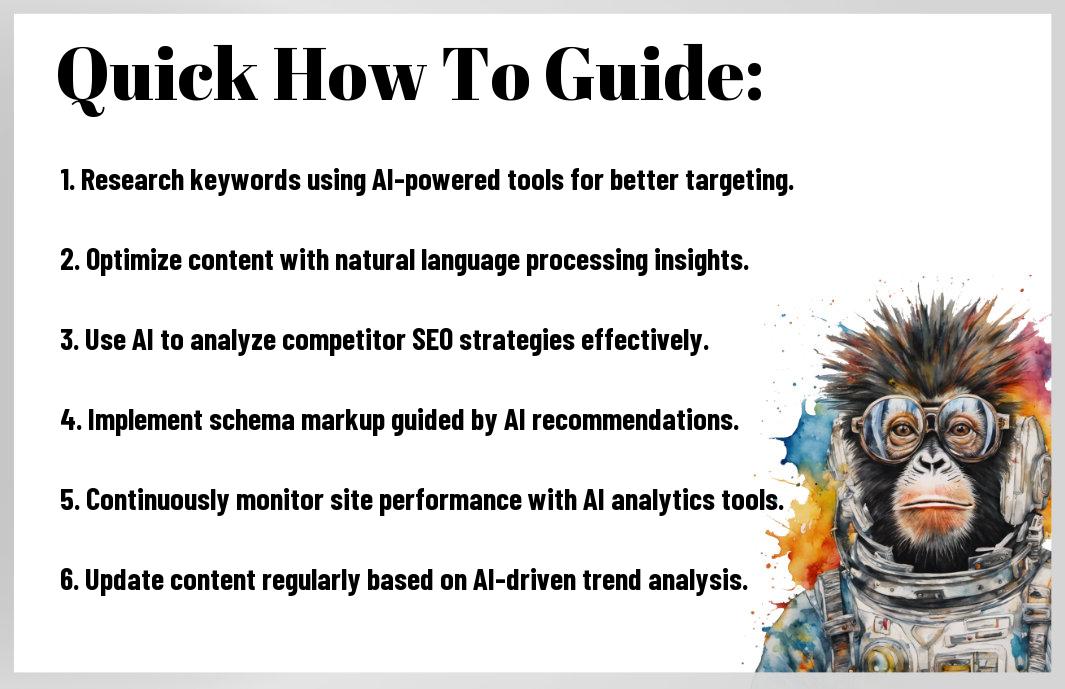 Quick How To Guide:

1. Research keywords using AI-powered tools for better targeting.

2. Optimize content with natural language processing insights.

3. Use AI to analyze competitor SEO strategies effectively.

4. Implement schema markup guided by AI recommendations.

5. Continuously monitor site performance with AI analytics tools.

6. Update content regularly based on AI-driven trend analysis.